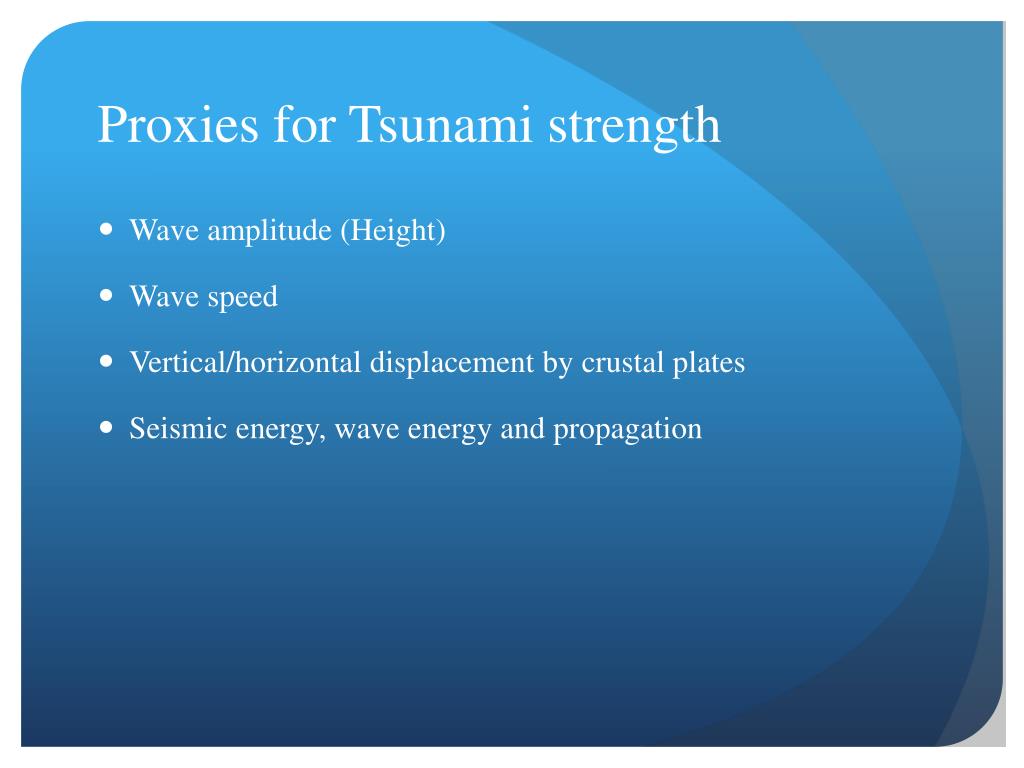 Proxies for Tsunami strength

- Wave amplitude (Height)
- Wave speed
- Vertical/horizontal displacement by crustal plates
- Seismic energy, wave energy and propagation